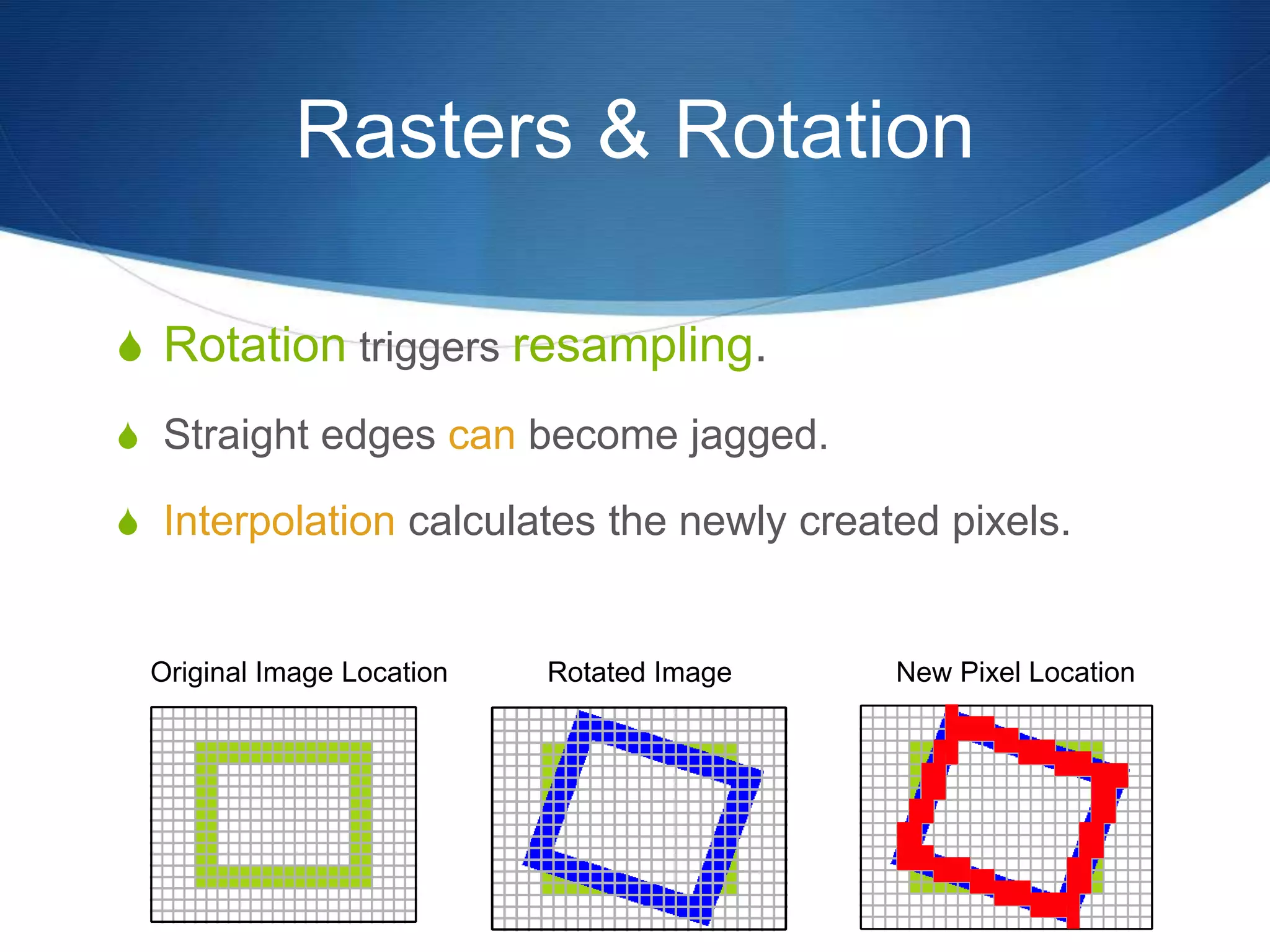 Rasters & Rotation

Rotation triggers resampling.

Straight edges can become jagged.

Interpolation calculates the newly created pixels.

Original Image Location

Rotated Image

New Pixel Location